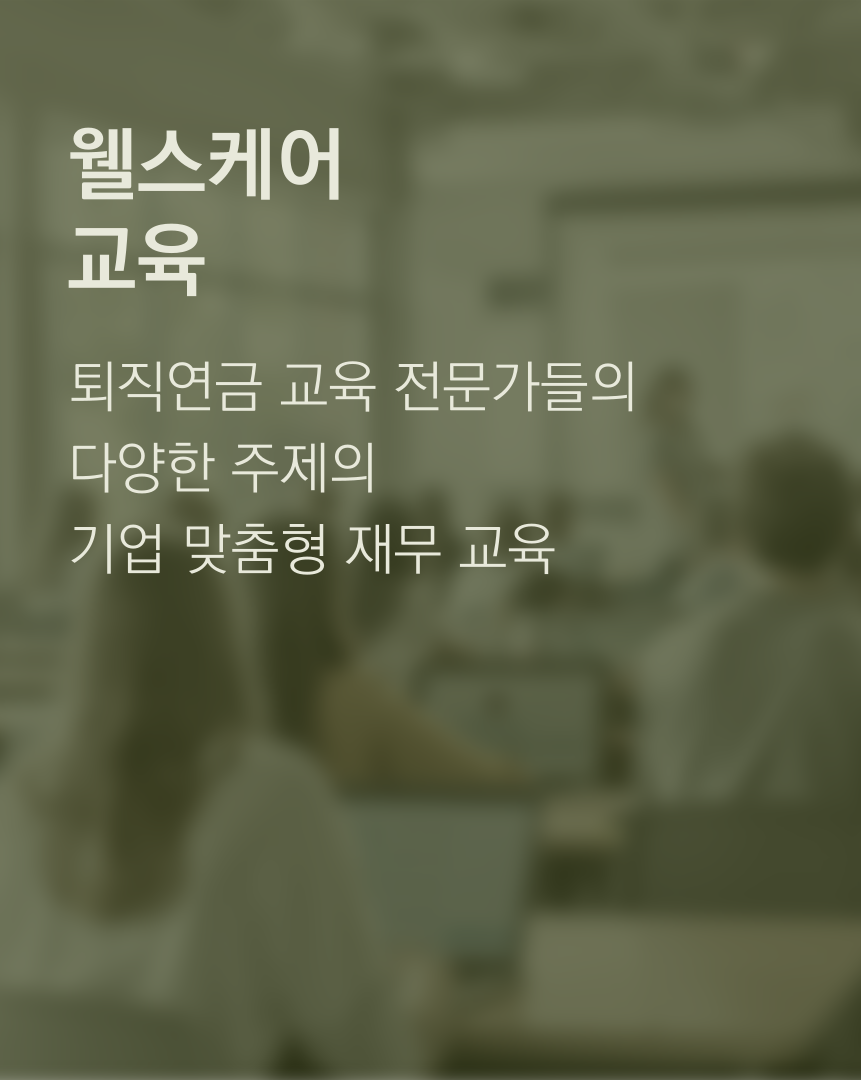 웰스케어
교육

퇴직연금 교육 전문가들의
다양한 주제의
기업 맞춤형 재무 교육